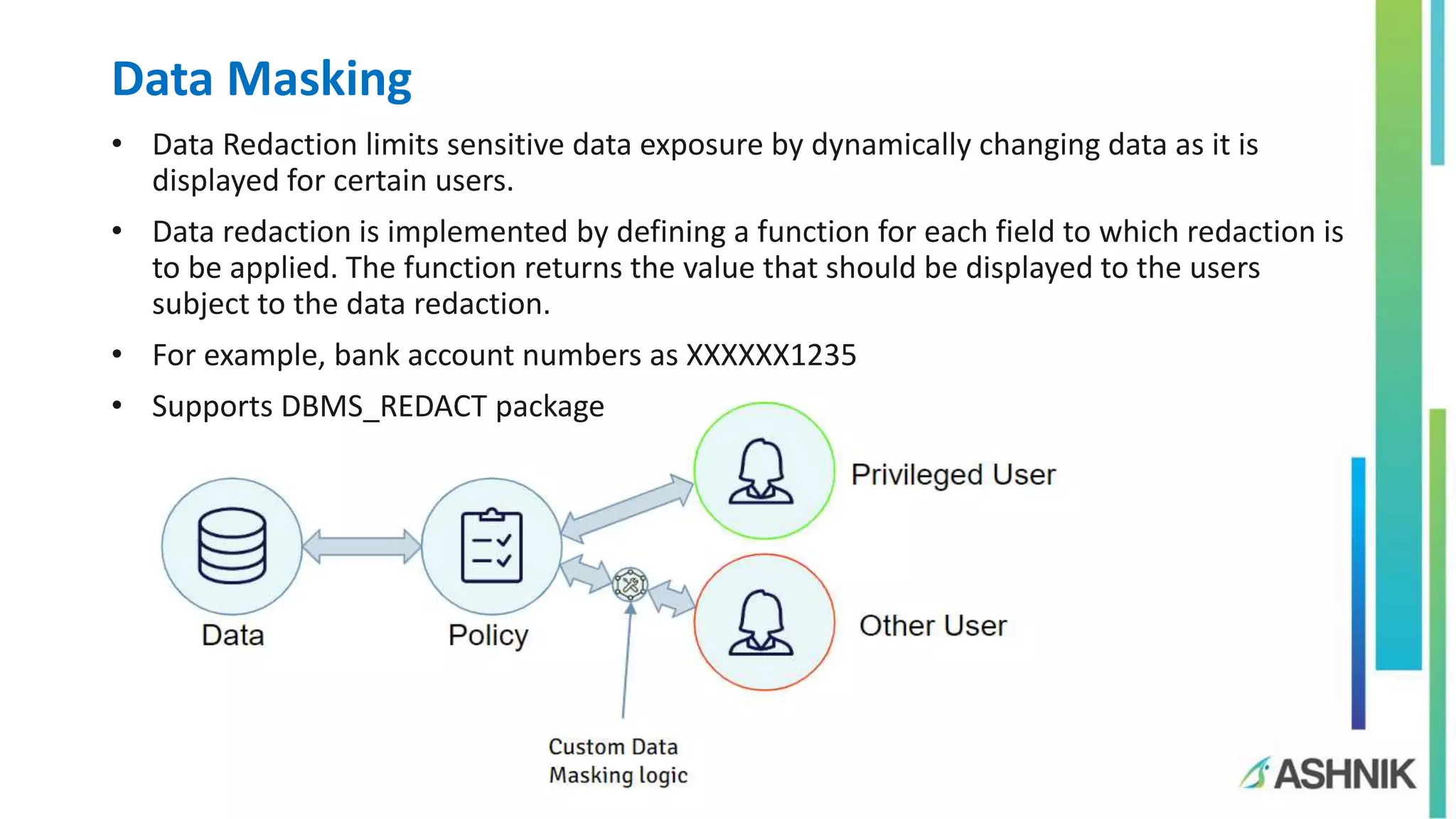 Data Masking

• Data Redaction limits sensitive data exposure by dynamically changing data as it is displayed for certain users.

• Data redaction is implemented by defining a function for each field to which redaction is to be applied. The function returns the value that should be displayed to the users subject to the data redaction.

• For example, bank account numbers as XXXXXX1235

• Supports DBMS_REDACT package

Data

Policy

Privileged User

Other User

Custom Data Masking logic

ASHNIK